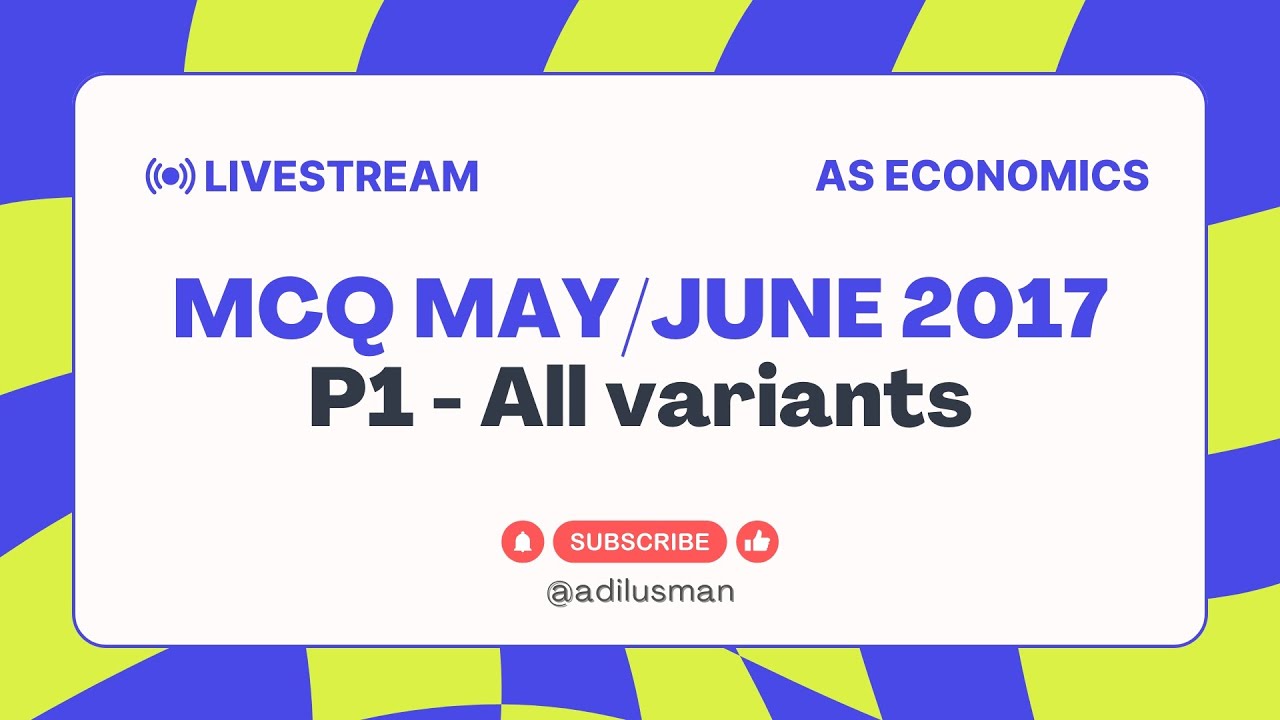 LIVESTREAM

AS ECONOMICS

MCQ MAY/JUNE 2017
P1 - All variants

SUBSCRIBE

@adilusman